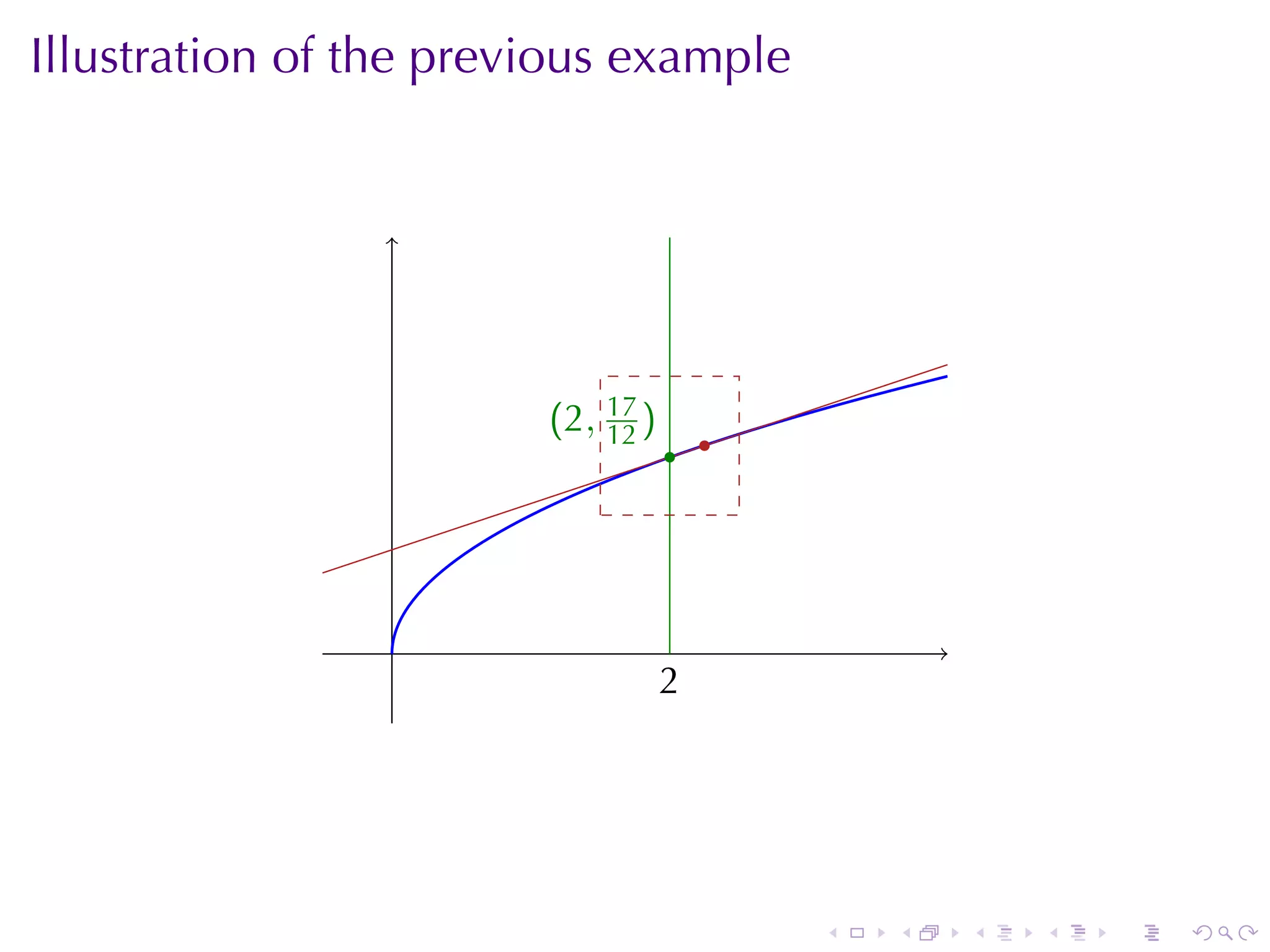 Illustration of the previous example

$(2, \frac{17}{12})$

2